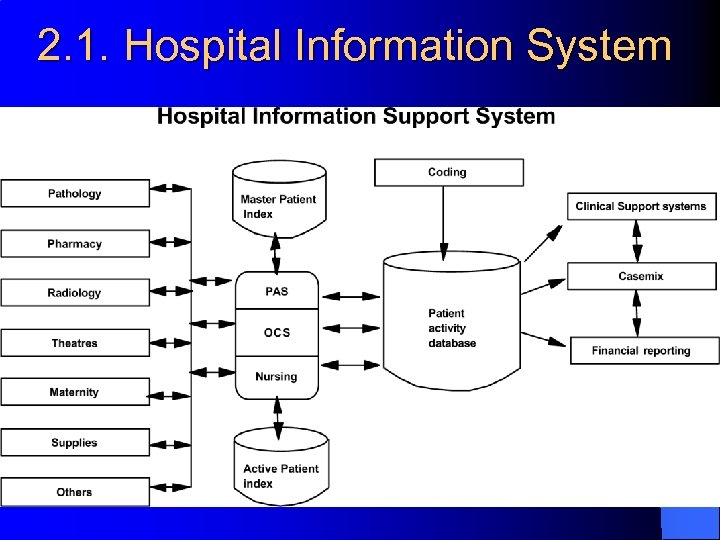 2.1. Hospital Information System

Hospital Information Support System

Pathology

Pharmacy

Radiology

Theatres

Maternity

Supplies

Others

Master Patient Index

PAS

OCS

Nursing

Active Patient Index

Coding

Patient activity database

Clinical Support systems

Casemix

Financial reporting